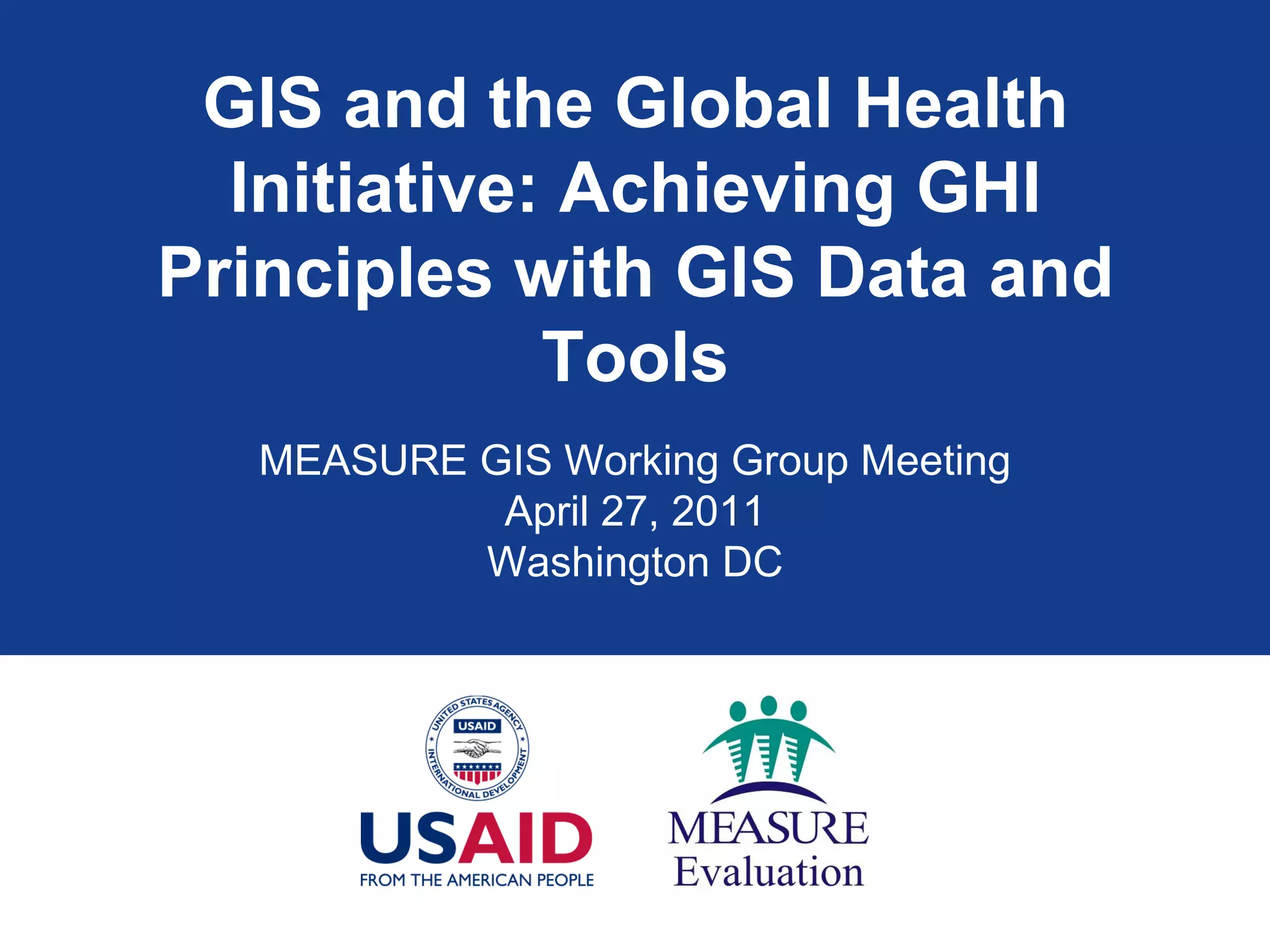 GIS and the Global Health Initiative: Achieving GHI Principles with GIS Data and Tools

MEASURE GIS Working Group Meeting
April 27, 2011
Washington DC

UNITED STATES AGENCY INTERNATIONAL DEVELOPMENT
USAID

USAID
FROM THE AMERICAN PEOPLE

MEASURE
Evaluation